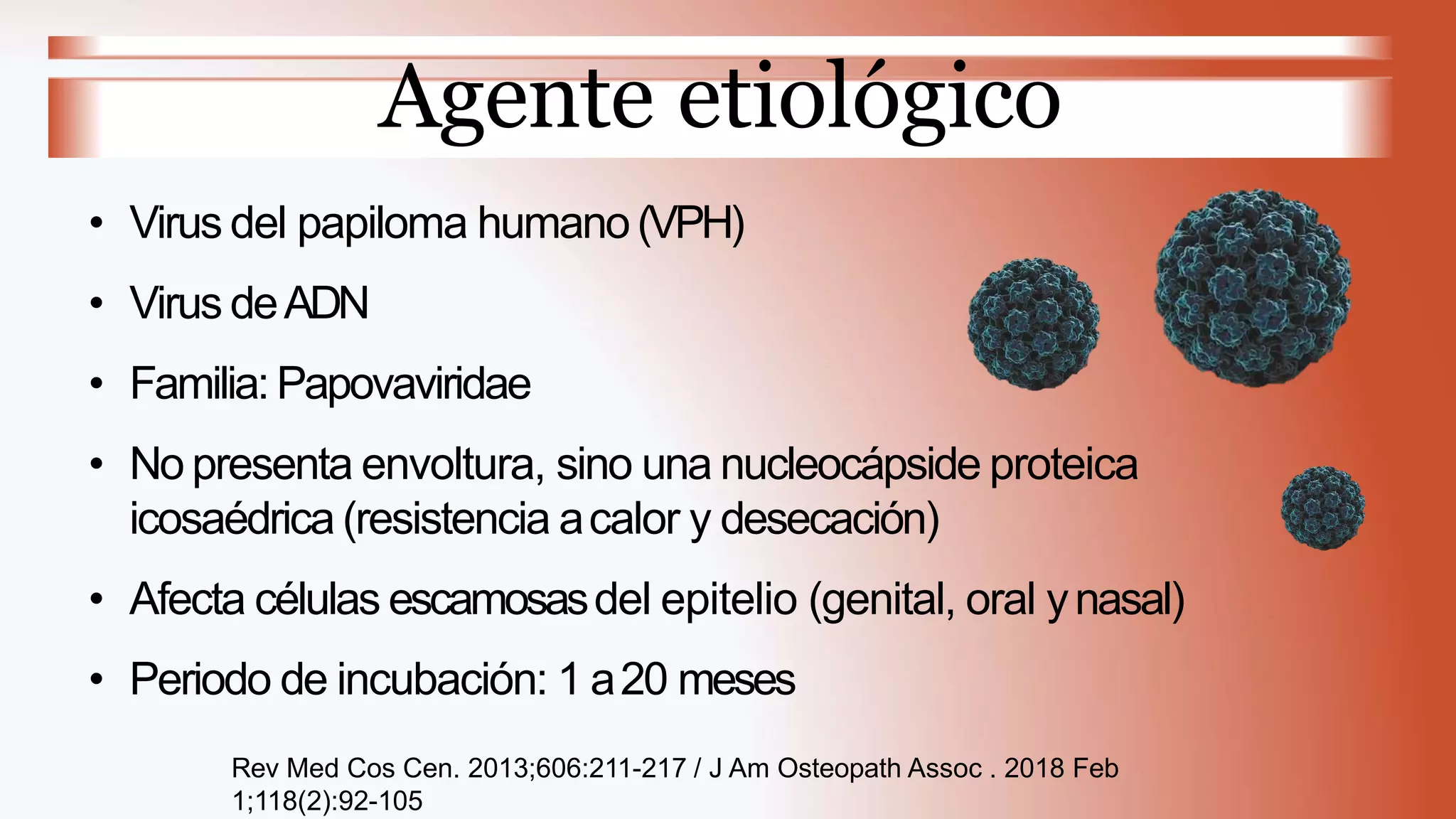 Agente etiológico

• Virus del papiloma humano (VPH)
• Virus de ADN
• Familia: Papovaviridae
• No presenta envoltura, sino una nucleocápside proteica icosaédrica (resistencia a calor y desecación)
• Afecta células escamosas del epitelio (genital, oral y nasal)
• Periodo de incubación: 1 a 20 meses

Rev Med Cos Cen. 2013;606:211-217 / J Am Osteopath Assoc . 2018 Feb 1;118(2):92-105